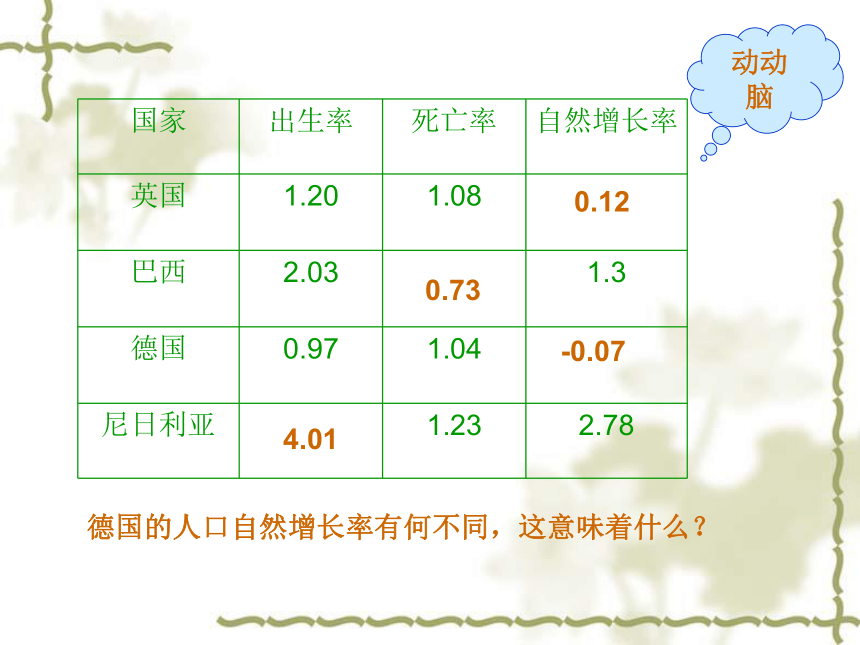 动动脑

| 国家 | 出生率 | 死亡率 | 自然增长率 |
|---|---|---|---|
| 英国 | 1.20 | 1.08 | 0.12 |
| 巴西 | 2.03 | 0.73 | 1.3 |
| 德国 | 0.97 | 1.04 | -0.07 |
| 尼日利亚 | 4.01 | 1.23 | 2.78 |

德国的人口自然增长率有何不同，这意味着什么？